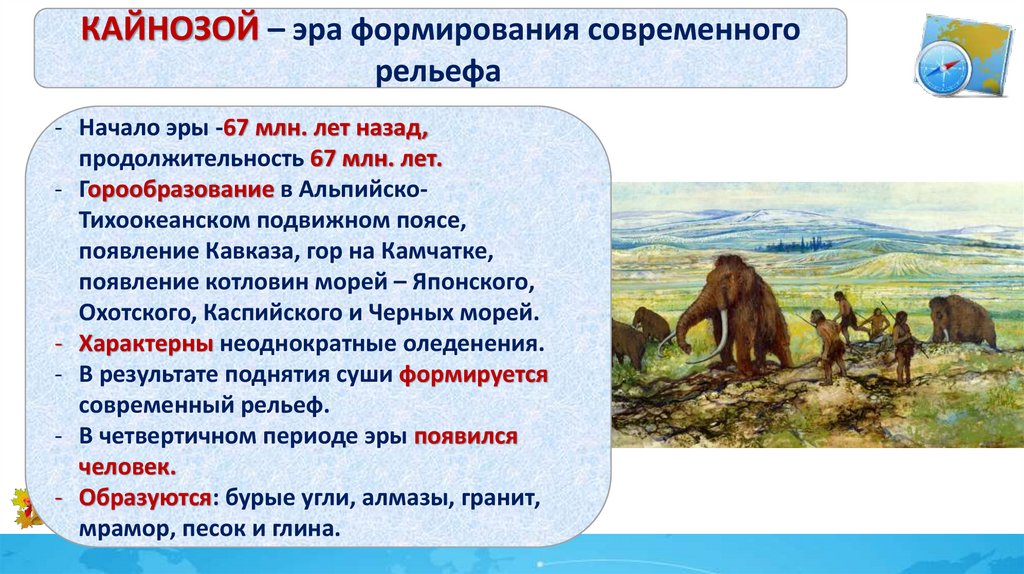 КАЙНОЗОЙ – эра формирования современного рельефа

- Начало эры -67 млн. лет назад, продолжительность 67 млн. лет.
- Горообразование в Альпийско-Тихоокеанском подвижном поясе, появление Кавказа, гор на Камчатке, появление котловин морей – Японского, Охотского, Каспийского и Черных морей.
- Характерны неоднократные оледенения.
- В результате поднятия суши формируется современный рельеф.
- В четвертичном периоде эры появился человек.
- Образуются: бурые угли, алмазы, гранит, мрамор, песок и глина.